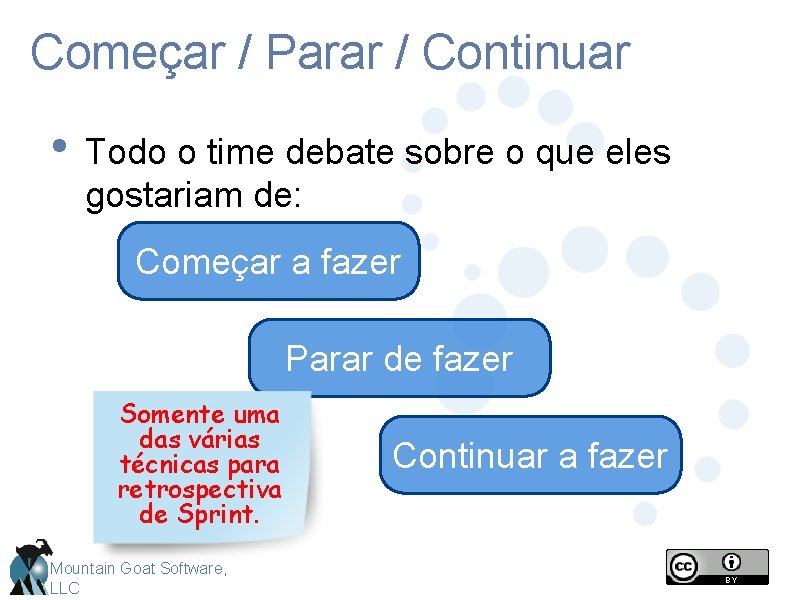 Começar / Parar / Continuar

• Todo o time debate sobre o que eles gostariam de:

Começar a fazer

Parar de fazer

Continuar a fazer

Somente uma das várias técnicas para retrospectiva de Sprint.

Mountain Goat Software, LLC

cc BY